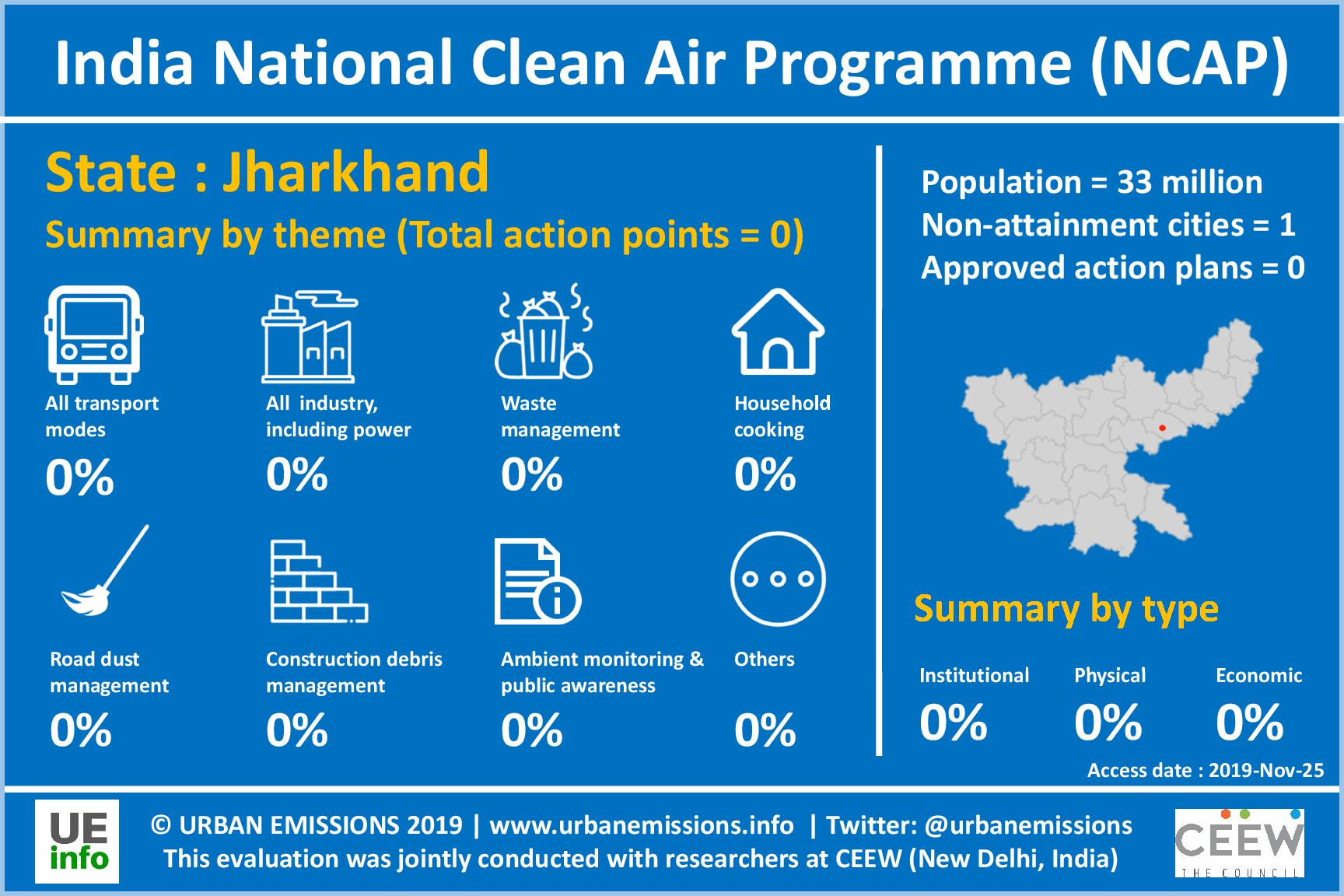 India National Clean Air Programme (NCAP)

State : Jharkhand

Summary by theme (Total action points = 0)

All transport modes
0%

All industry, including power
0%

Waste management
0%

Household cooking
0%

Road dust management
0%

Construction debris management
0%

Ambient monitoring & public awareness
0%

Others
0%

Population = 33 million
Non-attainment cities = 1
Approved action plans = 0

Summary by type

Institutional
0%

Physical
0%

Economic
0%

Access date : 2019-Nov-25

UE info

© URBAN EMISSIONS 2019 | www.urbanemissions.info | Twitter: @urbanemissions
This evaluation was jointly conducted with researchers at CEEW (New Delhi, India)

CEEW
THE COUNCIL